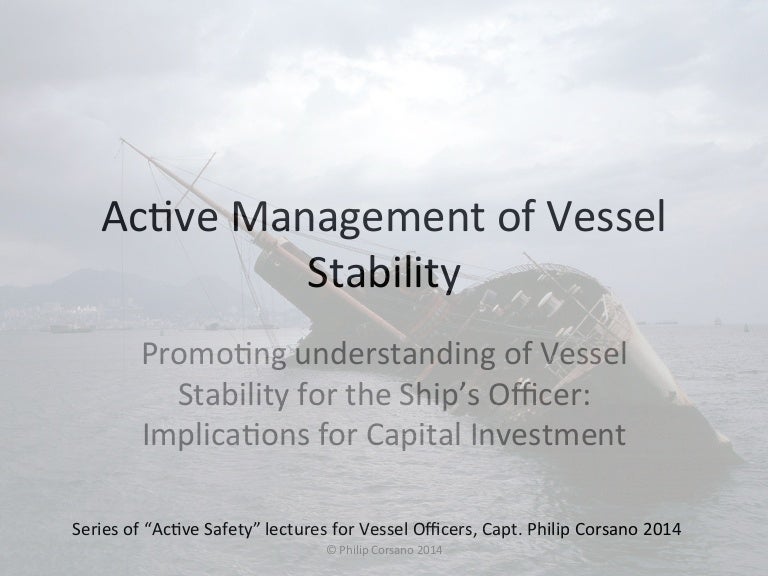 Active Management of Vessel Stability

Promoting understanding of Vessel Stability for the Ship's Officer: Implications for Capital Investment

Series of "Active Safety" lectures for Vessel Officers, Capt. Philip Corsano 2014

© Philip Corsano 2014